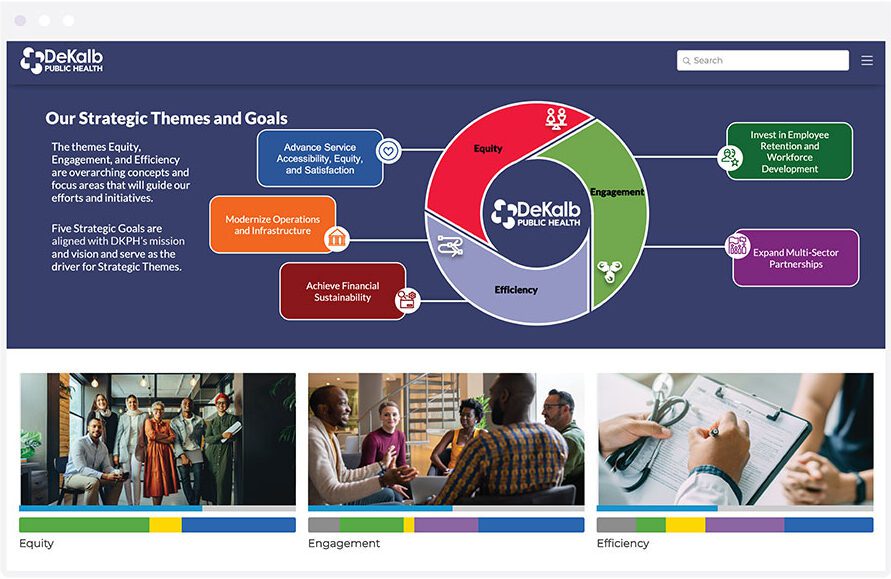 DeKalb PUBLIC HEALTH

Search

Our Strategic Themes and Goals

The themes Equity, Engagement, and Efficiency are overarching concepts and focus areas that will guide our efforts and initiatives.

Five Strategic Goals are aligned with DKPH's mission and vision and serve as the driver for Strategic Themes.

Advance Service Accessibility, Equity, and Satisfaction

Modernize Operations and Infrastructure

Achieve Financial Sustainability

Equity

Engagement

Efficiency

DeKalb PUBLIC HEALTH

Invest in Employee Retention and Workforce Development

Expand Multi-Sector Partnerships

Equity

Engagement

Efficiency